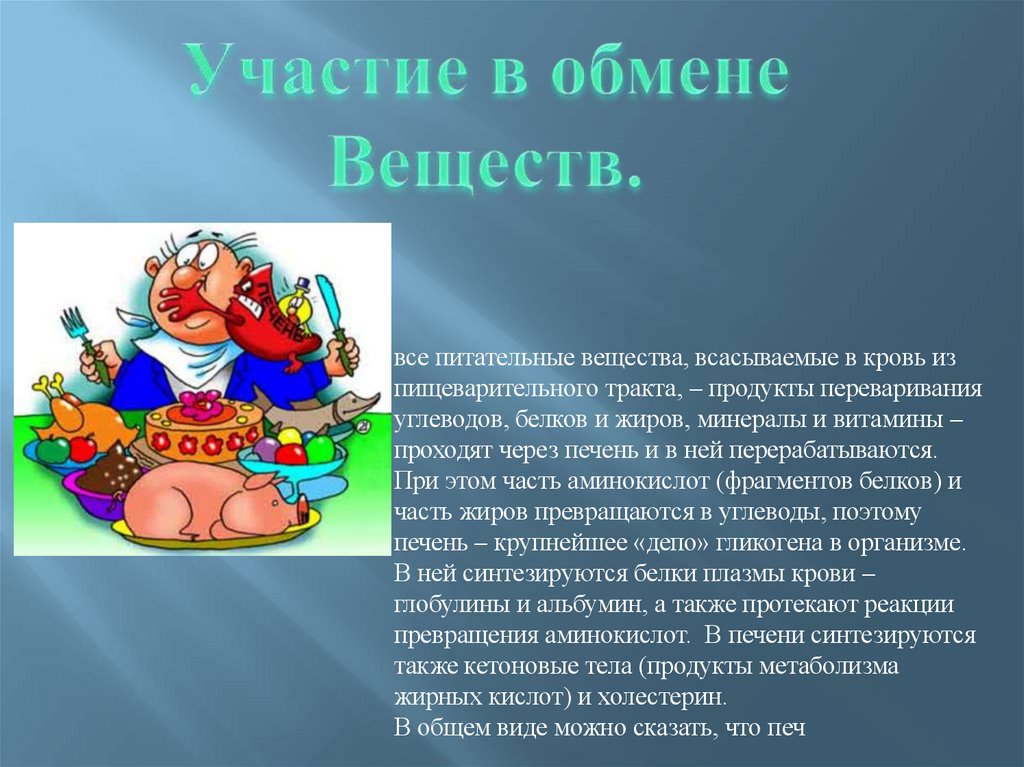 Участие в обмене Веществ.

ПЕЧЕНЬ

все питательные вещества, всасываемые в кровь из пищеварительного тракта, – продукты переваривания углеводов, белков и жиров, минералы и витамины – проходят через печень и в ней перерабатываются. При этом часть аминокислот (фрагментов белков) и часть жиров превращаются в углеводы, поэтому печень – крупнейшее «депо» гликогена в организме. В ней синтезируются белки плазмы крови – глобулины и альбумин, а также протекают реакции превращения аминокислот. В печени синтезируются также кетоновые тела (продукты метаболизма жирных кислот) и холестерин.
В общем виде можно сказать, что печ